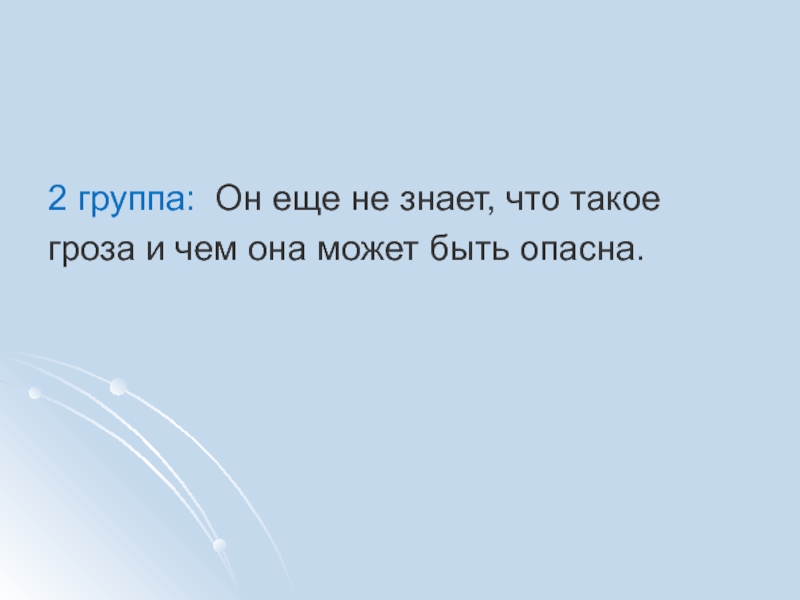 2 группа:  Он еще не знает, что такое гроза и чем она может быть опасна.